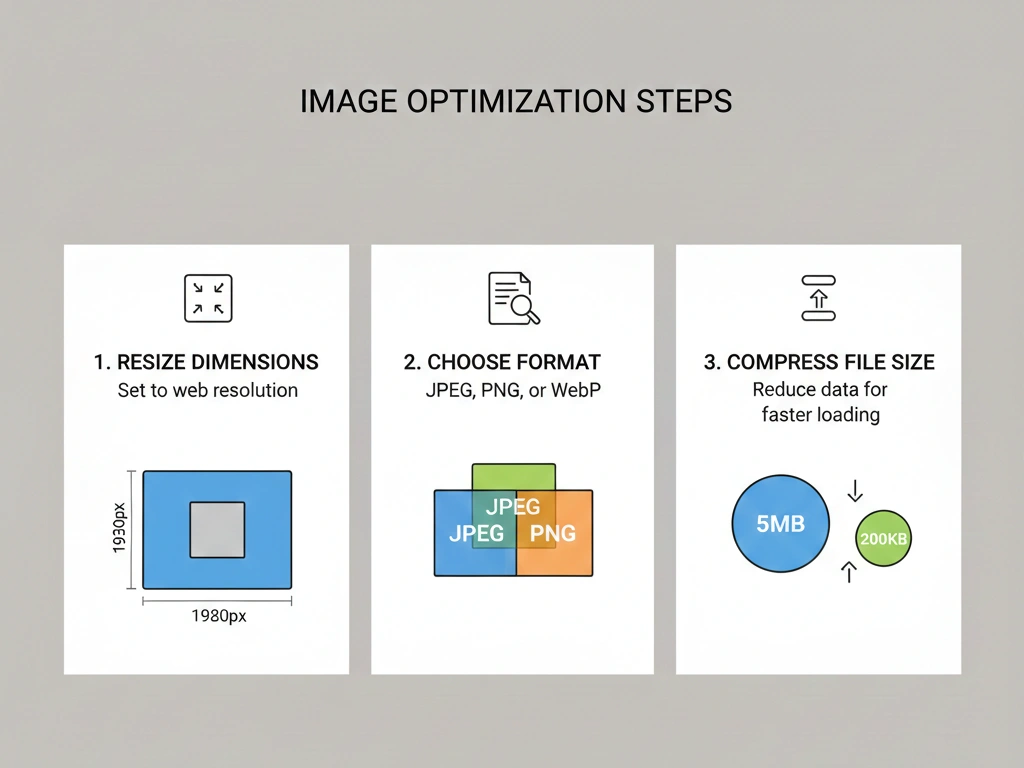 IMAGE OPTIMIZATION STEPS

1. RESIZE DIMENSIONS
Set to web resolution

1930px

1980px

2. CHOOSE FORMAT
JPEG, PNG, or WebP

JPEG
JPEG
PNG

3. COMPRESS FILE SIZE
Reduce data for faster loading

5MB
200KB